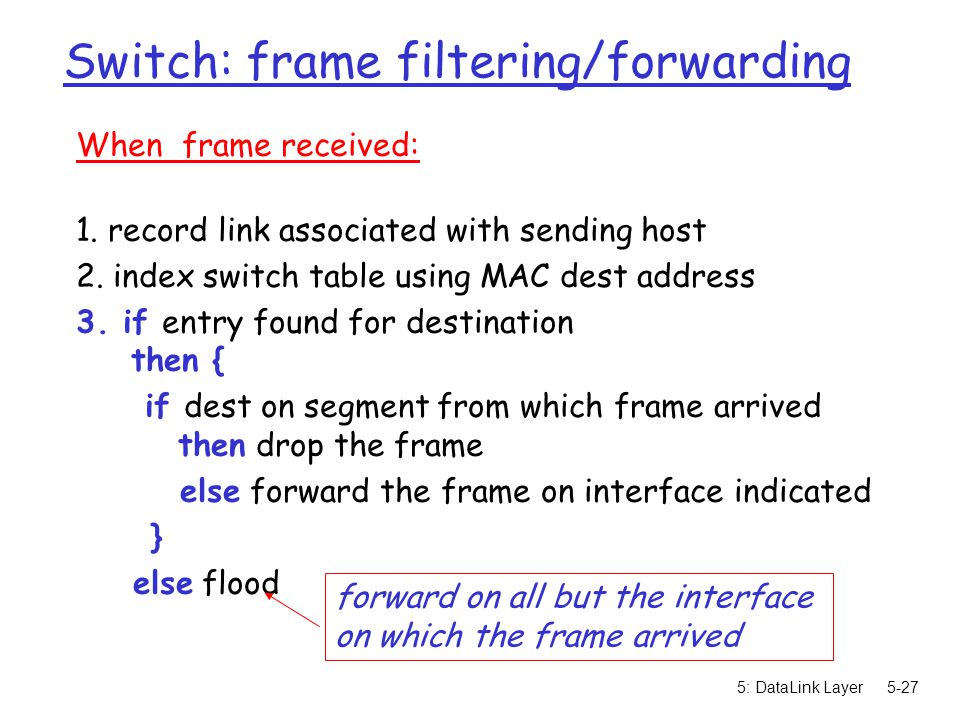 Switch: frame filtering/forwarding

When frame received:

1. record link associated with sending host
2. index switch table using MAC dest address
3. if entry found for destination
then {
if dest on segment from which frame arrived
then drop the frame
else forward the frame on interface indicated
}
else flood

forward on all but the interface on which the frame arrived

5: DataLink Layer 5-27